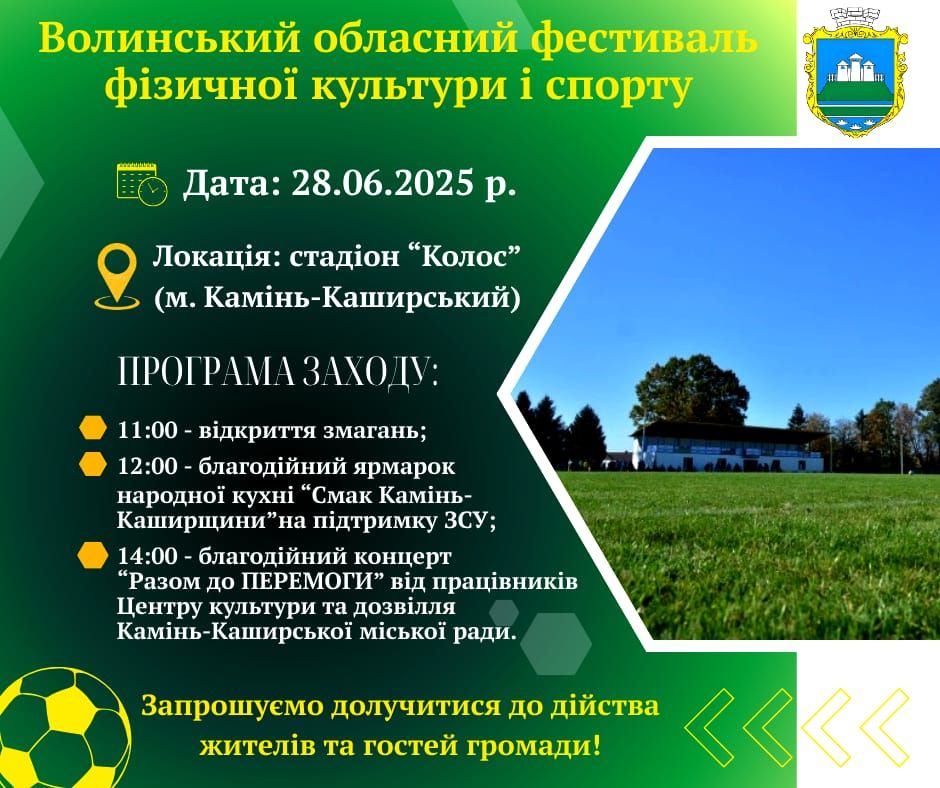 Волинський обласний фестиваль фізичної культури і спорту

Дата: 28.06.2025 р.

Локація: стадіон “Колос” (м. Камінь-Каширський)

ПРОГРАМА ЗАХОДУ:

11:00 - відкриття змагань;

12:00 - благодійний ярмарок народної кухні “Смак Камінь-Каширщини”на підтримку ЗСУ;

14:00 - благодійний концерт “Разом до ПЕРЕМОГИ” від працівників Центру культури та дозвілля Камінь-Каширської міської ради.

Запрошуємо долучитися до дійства жителів та гостей громади!